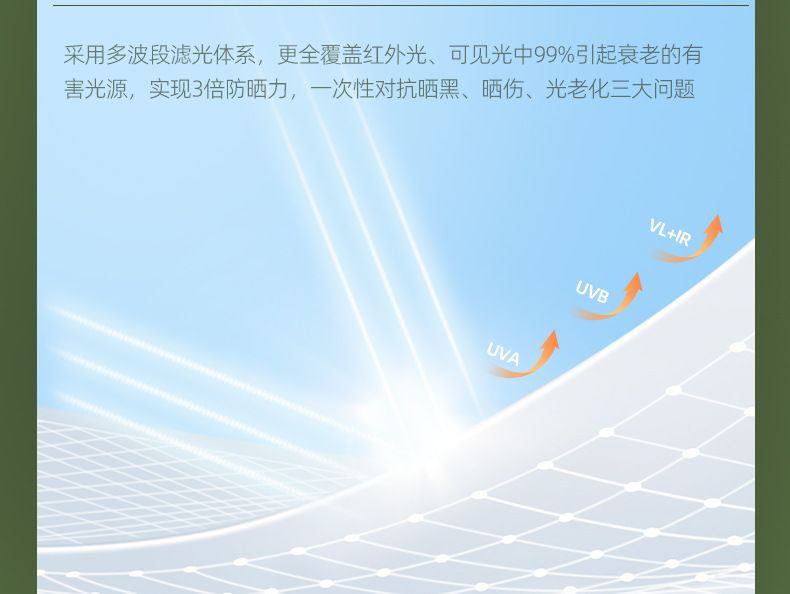 采用多波段滤光体系，更全覆盖红外光、可见光中99%引起衰老的有害光源，实现3倍防晒力，一次性对抗晒黑、晒伤、光老化三大问题

VL+IR

UVB

UVA